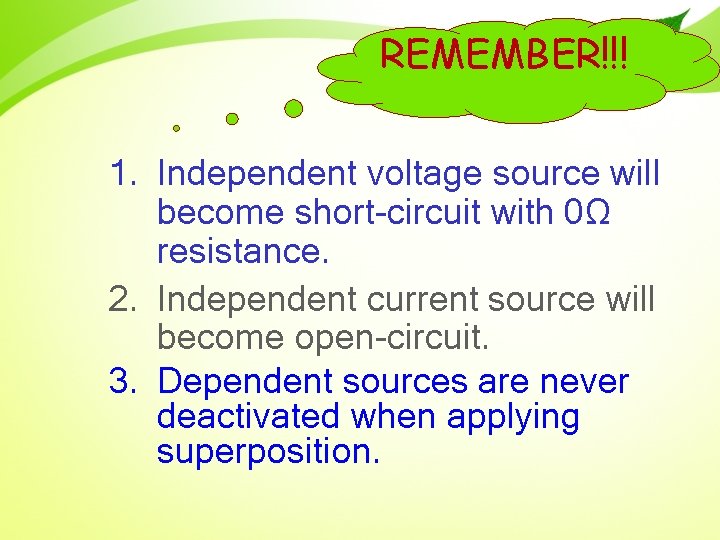 REMEMBER!!!

1. Independent voltage source will become short-circuit with 0Ω resistance.

2. Independent current source will become open-circuit.

3. Dependent sources are never deactivated when applying superposition.